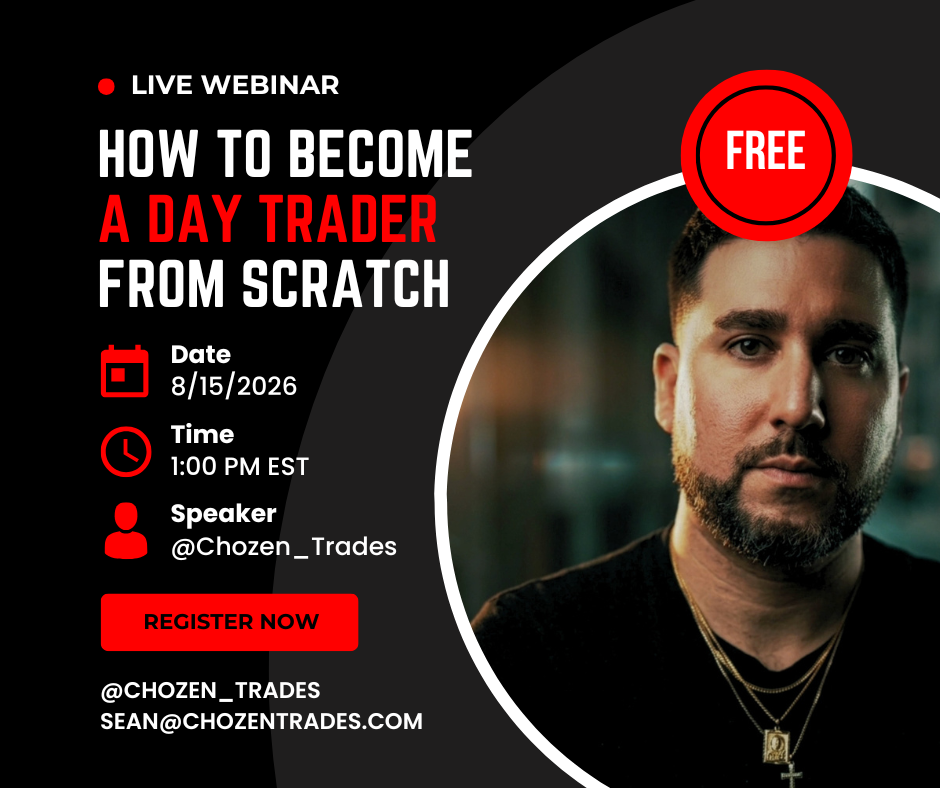 LIVE WEBINAR

HOW TO BECOME A DAY TRADER FROM SCRATCH

FREE

Date
8/15/2026

Time
1:00 PM EST

Speaker
@Chozen_Trades

REGISTER NOW

@CHOZEN_TRADES
SEAN@CHOZENTRADES.COM